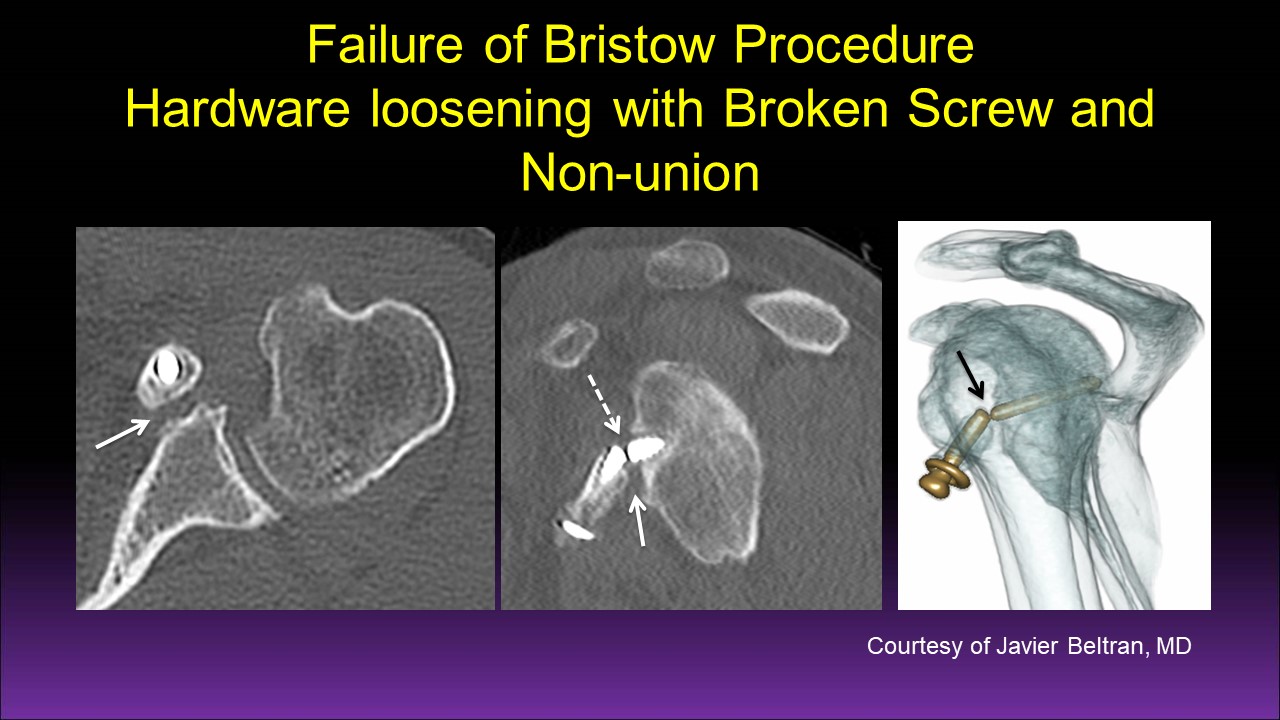 Failure of Bristow Procedure
Hardware loosening with Broken Screw and Non-union

Courtesy of Javier Beltran, MD